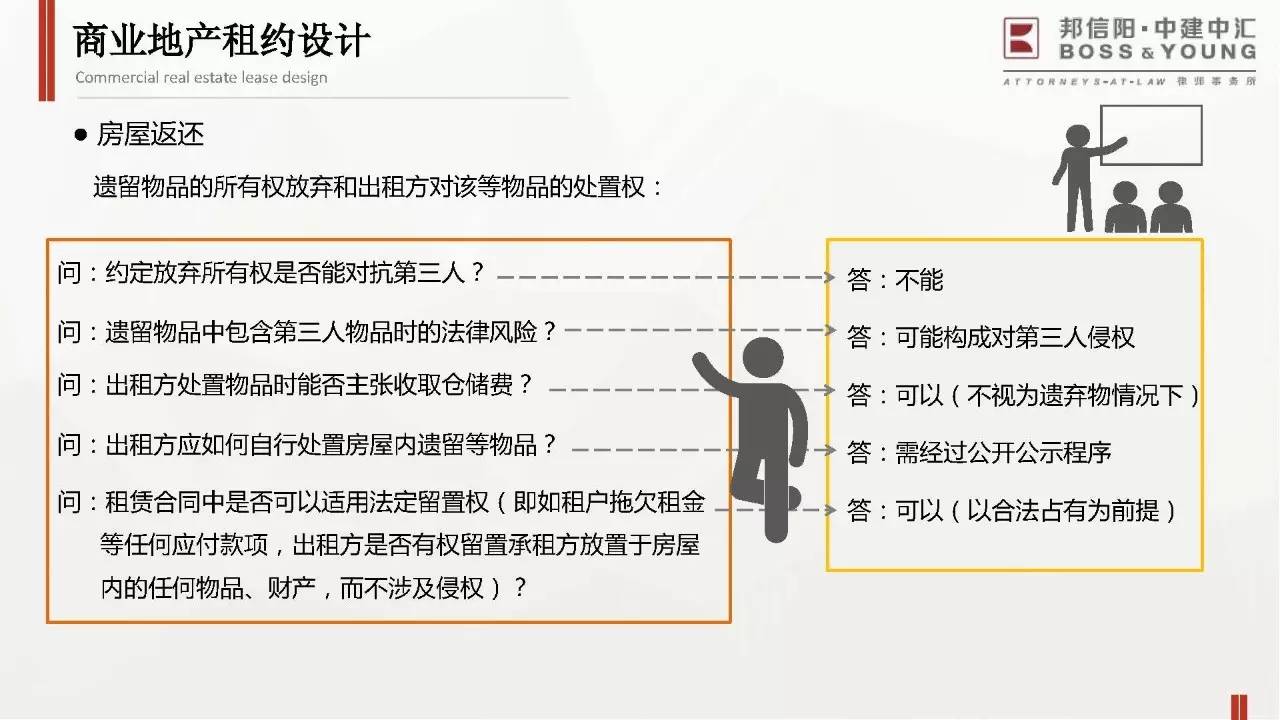 商业地产租约设计
Commercial real estate lease design

邦信阳·中建中汇
BOSS & YOUNG
ATTORNEYS-AT-LAW 律师事务所

● 房屋返还

遗留物品的所有权放弃和出租方对该等物品的处置权：

问：约定放弃所有权是否能对抗第三人？

问：遗留物品中包含第三人物品时的法律风险？

问：出租方处置物品时能否主张收取仓储费？

问：出租方应如何自行处置房屋内遗留等物品？

问：租赁合同中是否可以适用法定留置权（即如租户拖欠租金等任何应付款项，出租方是否有权留置承租方放置于房屋内的任何物品、财产，而不涉及侵权）？

答：不能

答：可能构成对第三人侵权

答：可以（不视为遗弃物情况下）

答：需经过公开公示程序

答：可以（以合法占有为前提）